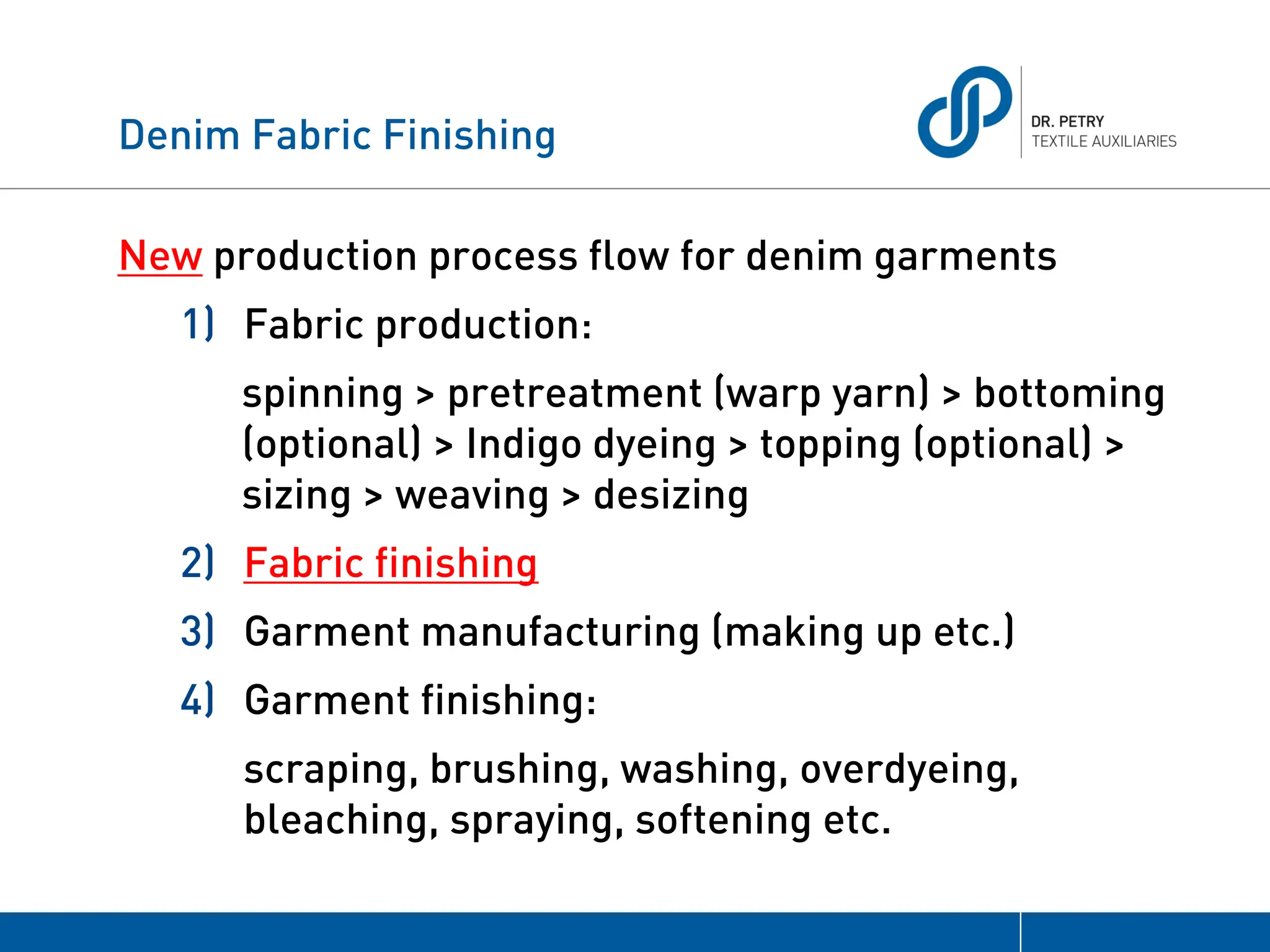 Denim Fabric Finishing

DR. PETRY
TEXTILE AUXILIARIES

New production process flow for denim garments

1) Fabric production:

spinning > pretreatment (warp yarn) > bottoming (optional) > Indigo dyeing > topping (optional) > sizing > weaving > desizing

2) Fabric finishing

3) Garment manufacturing (making up etc.)

4) Garment finishing:

scraping, brushing, washing, overdyeing, bleaching, spraying, softening etc.